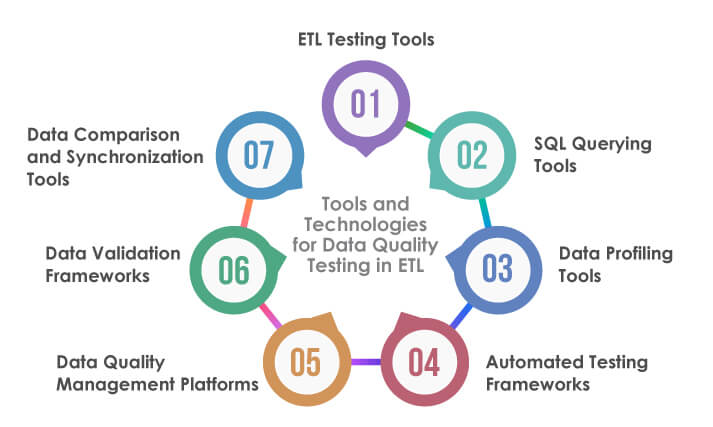 Tools and Technologies for Data Quality Testing in ETL

01
ETL Testing Tools

02
SQL Querying Tools

03
Data Profiling Tools

04
Automated Testing Frameworks

05
Data Quality Management Platforms

06
Data Validation Frameworks

07
Data Comparison and Synchronization Tools